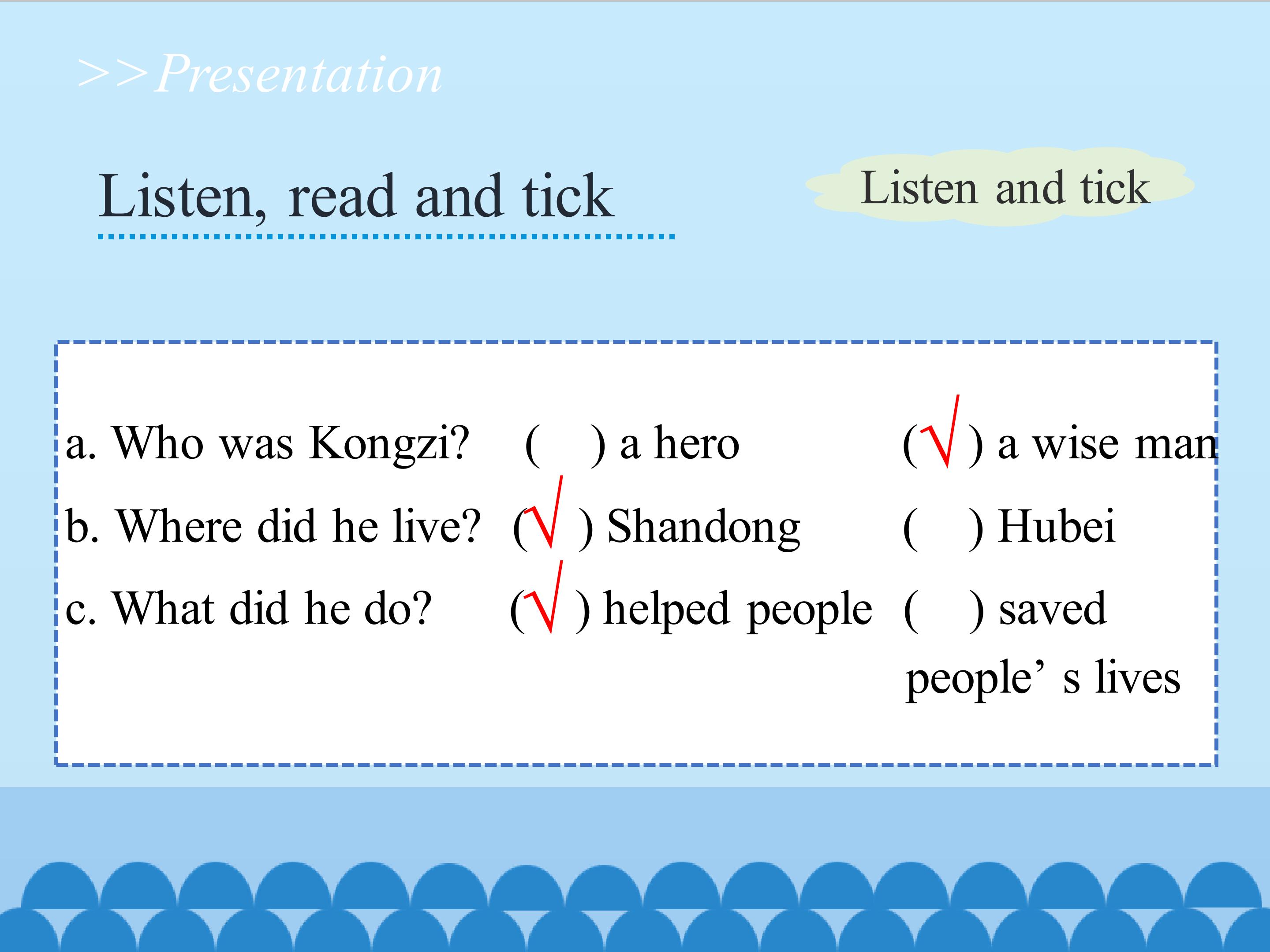 >>Presentation

Listen, read and tick

Listen and tick

a. Who was Kongzi? (  ) a hero (√) a wise man
b. Where did he live? (√) Shandong (  ) Hubei
c. What did he do? (√) helped people (  ) saved people' s lives